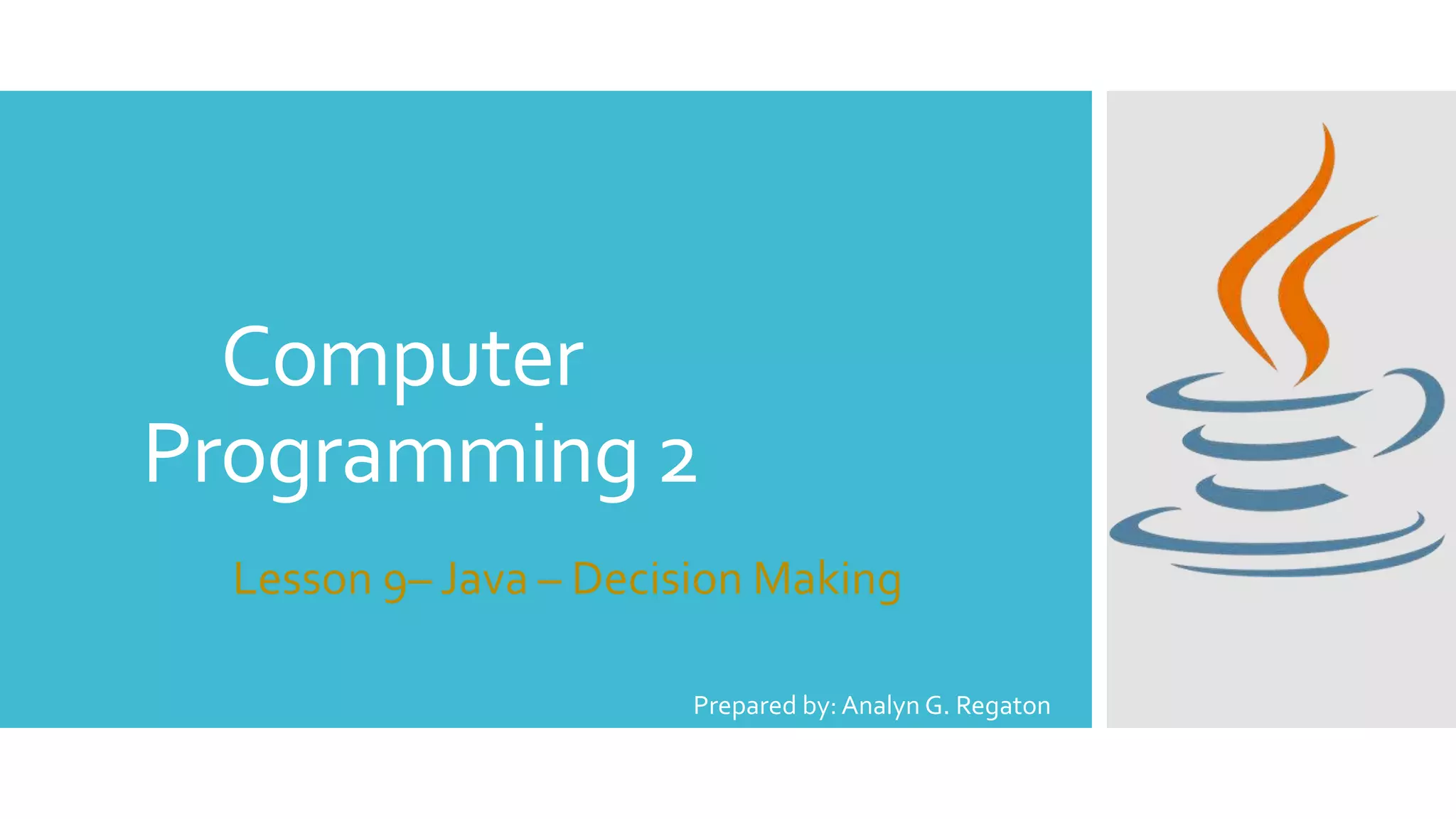 Computer Programming 2

Lesson 9– Java – Decision Making

Prepared by: Analyn G. Regaton